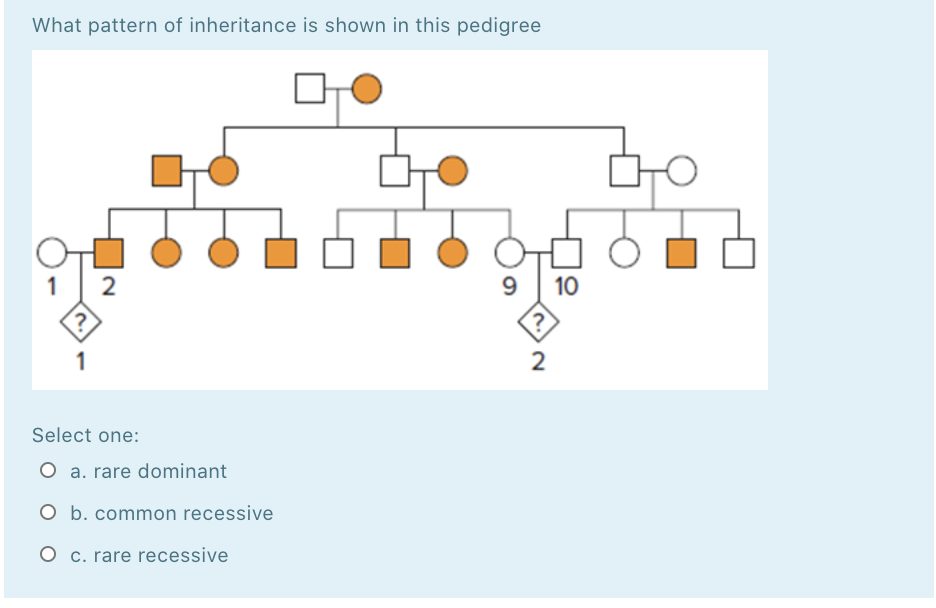 What pattern of inheritance is shown in this pedigree

1 2 9 10
?
1
?
2

Select one:
a. rare dominant
b. common recessive
c. rare recessive